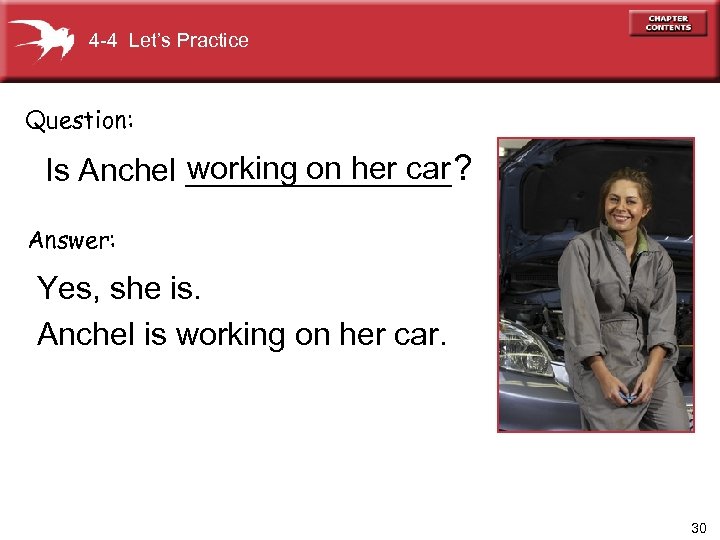 4-4 Let's Practice

CHAPTER CONTENTS

Question:

Is Anchel working on her car?

Answer:

Yes, she is.

Anchel is working on her car.

30